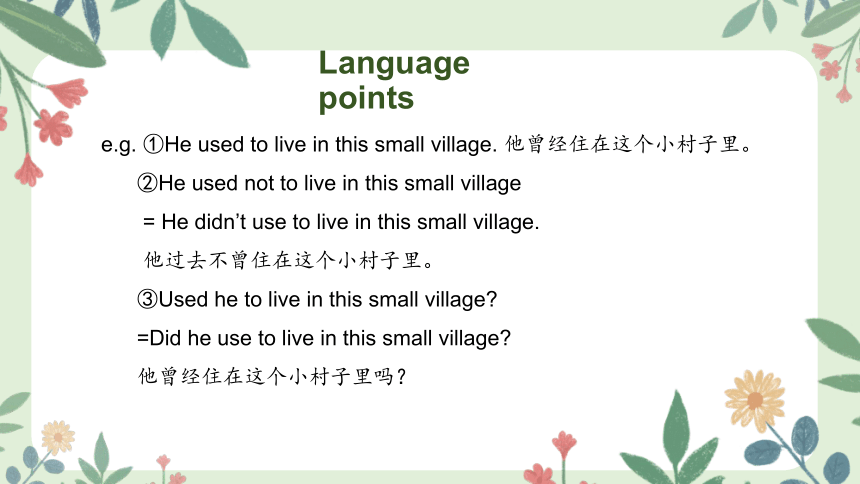 Language points

e.g. ①He used to live in this small village. 他曾经住在这个小村子里。

②He used not to live in this small village

= He didn't use to live in this small village.

他过去不曾住在这个小村子里。

③Used he to live in this small village?

=Did he use to live in this small village?

他曾经住在这个小村子里吗？